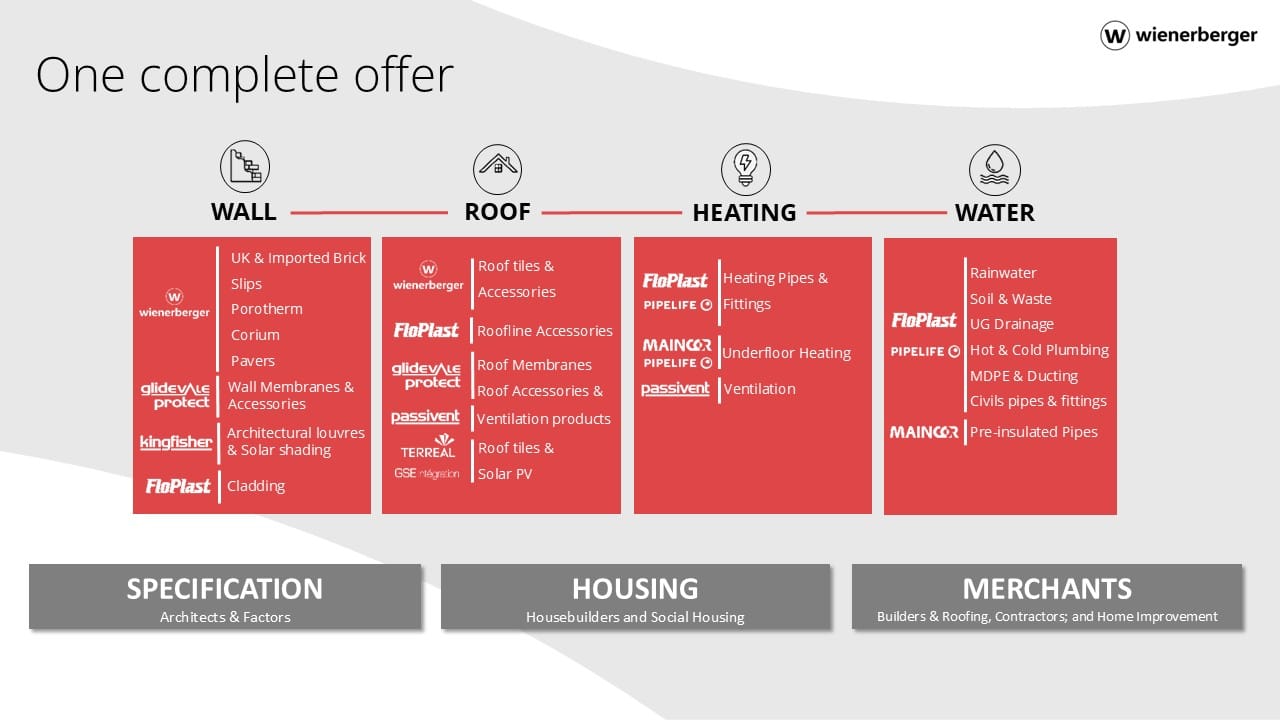 wienerberger

One complete offer

WALL

wienerberger

UK & Imported Brick
Slips
Porotherm
Corium
Pavers

glidevale protect

Wall Membranes & Accessories

kingfisher

Architectural louvres & Solar shading

FloPlast

Cladding

ROOF

wienerberger

Roof tiles & Accessories

FloPlast

Roofline Accessories

glidevale protect

Roof Membranes
Roof Accessories &

passivent

Ventilation products

TERREAL
GSE intégration

Roof tiles & Solar PV

HEATING

FloPlast
PIPELIFE

Heating Pipes & Fittings

MAINCOR
PIPELIFE

Underfloor Heating

passivent

Ventilation

WATER

FloPlast
PIPELIFE

Rainwater
Soil & Waste
UG Drainage
Hot & Cold Plumbing
MDPE & Ducting
Civils pipes & fittings

MAINCOR

Pre-insulated Pipes

SPECIFICATION
Architects & Factors

HOUSING
Housebuilders and Social Housing

MERCHANTS
Builders & Roofing, Contractors; and Home Improvement